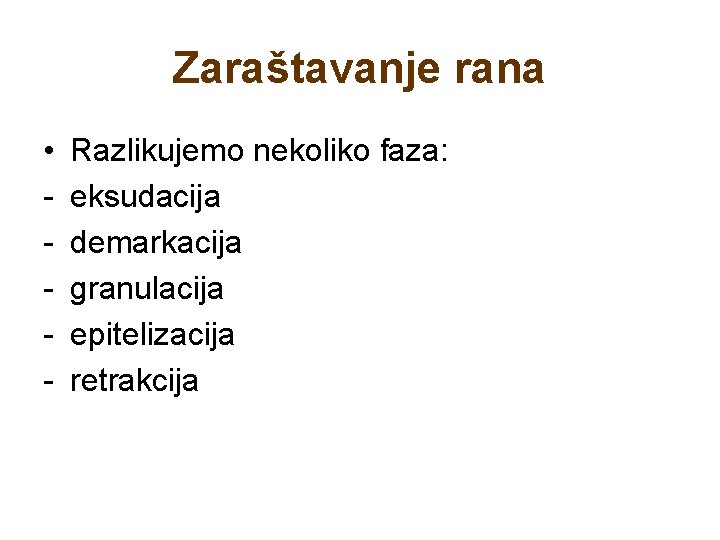 Zaraštavanje rana

• Razlikujemo nekoliko faza:
- eksudacija
- demarkacija
- granulacija
- epitelizacija
- retrakcija